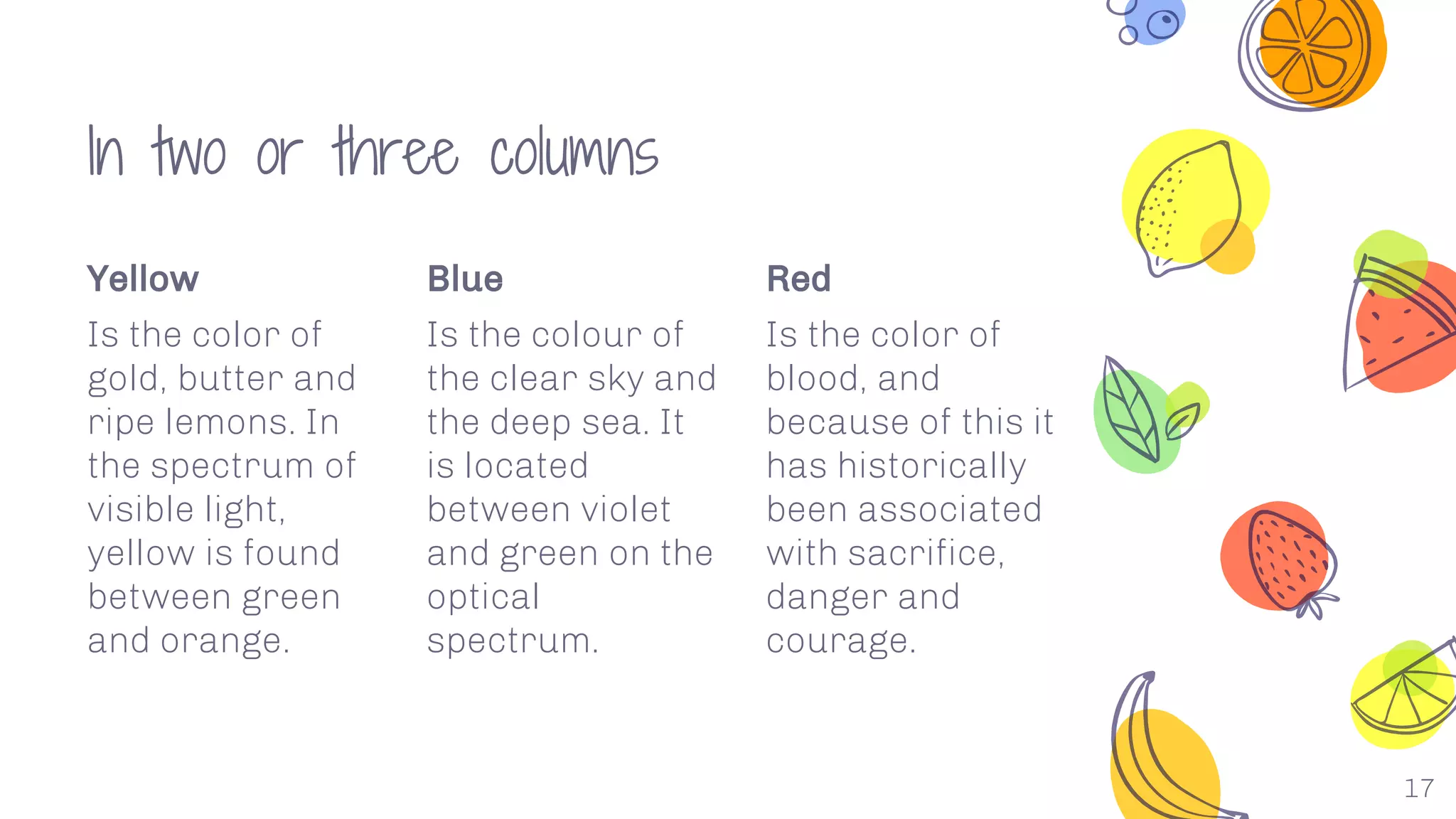 In two or three columns

Yellow

Is the color of gold, butter and ripe lemons. In the spectrum of visible light, yellow is found between green and orange.

Blue

Is the colour of the clear sky and the deep sea. It is located between violet and green on the optical spectrum.

Red

Is the color of blood, and because of this it has historically been associated with sacrifice, danger and courage.

17